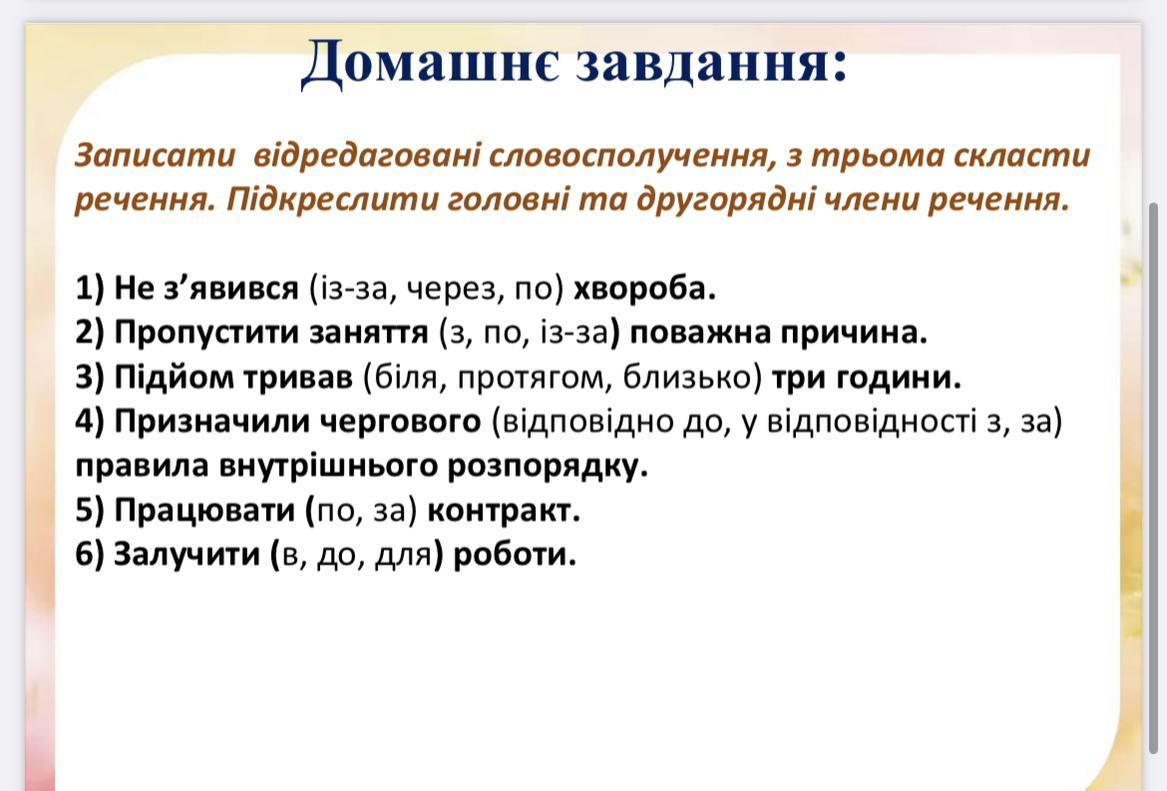 Домашнє завдання:

Записати відредаговані словосполучення, з трьома скласти речення. Підкреслити головні та другорядні члени речення.

1) Не з’явився (із-за, через, по) хвороба.
2) Пропустити заняття (з, по, із-за) поважна причина.
3) Підйом тривав (біля, протягом, близько) три години.
4) Призначили чергового (відповідно до, у відповідності з, за) правила внутрішнього розпорядку.
5) Працювати (по, за) контракт.
6) Залучити (в, до, для) роботи.